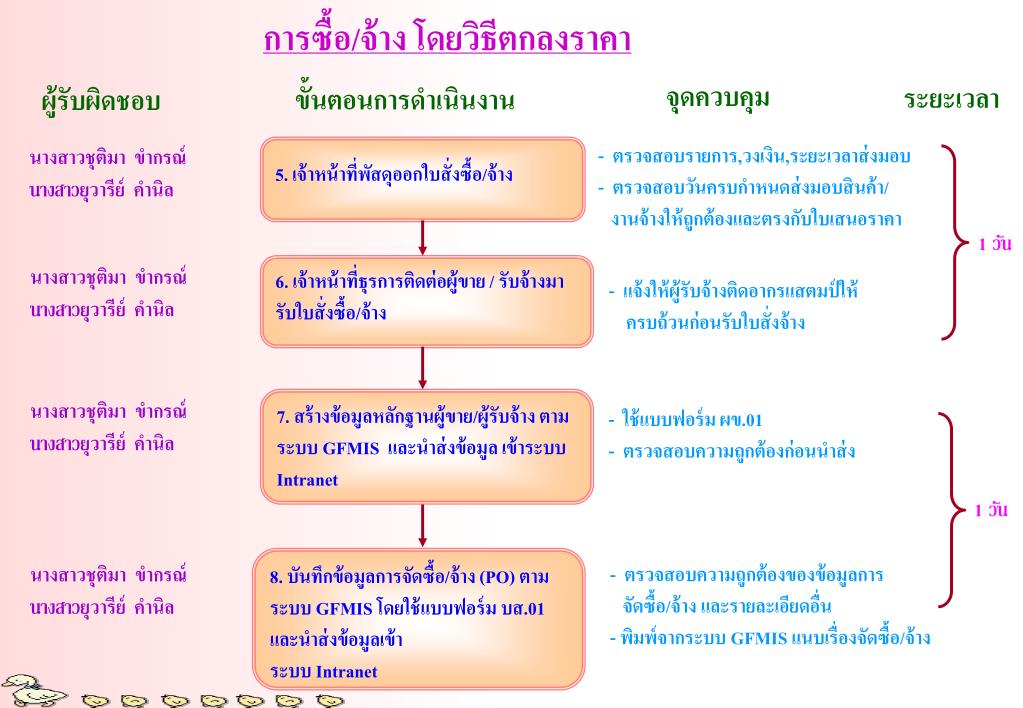 การซื้อ/จ้าง โดยวิธีตกลงราคา

ผู้รับผิดชอบ

ขั้นตอนการดำเนินงาน

จุดควบคุม

ระยะเวลา

นางสาวชุติมา ขำกรณ์
นางสาวยุวารีย์ คำนิล

5. เจ้าหน้าที่พัสดุออกใบสั่งซื้อ/จ้าง

- ตรวจสอบรายการ,วงเงิน,ระยะเวลาส่งมอบ
- ตรวจสอบวันครบกำหนดส่งมอบสินค้า/งานจ้างให้ถูกต้องและตรงกับใบเสนอราคา

1 วัน

นางสาวชุติมา ขำกรณ์
นางสาวยุวารีย์ คำนิล

6. เจ้าหน้าที่ธุรการติดต่อผู้ขาย / รับจ้างมารับใบสั่งซื้อ/จ้าง

- แจ้งให้ผู้รับจ้างติดอากรแสตมป์ให้ครบถ้วนก่อนรับใบสั่งจ้าง

นางสาวชุติมา ขำกรณ์
นางสาวยุวารีย์ คำนิล

7. สร้างข้อมูลหลักฐานผู้ขาย/ผู้รับจ้าง ตามระบบ GFMIS และนำส่งข้อมูล เข้าระบบ Intranet

- ใช้แบบฟอร์ม ผข.01
- ตรวจสอบความถูกต้องก่อนนำส่ง

1 วัน

นางสาวชุติมา ขำกรณ์
นางสาวยุวารีย์ คำนิล

8. บันทึกข้อมูลการจัดซื้อ/จ้าง (PO) ตามระบบ GFMIS โดยใช้แบบฟอร์ม บส.01 และนำส่งข้อมูลเข้าระบบ Intranet

- ตรวจสอบความถูกต้องของข้อมูลการจัดซื้อ/จ้าง และรายละเอียดอื่น
- พิมพ์จากระบบ GFMIS แนบเรื่องจัดซื้อ/จ้าง